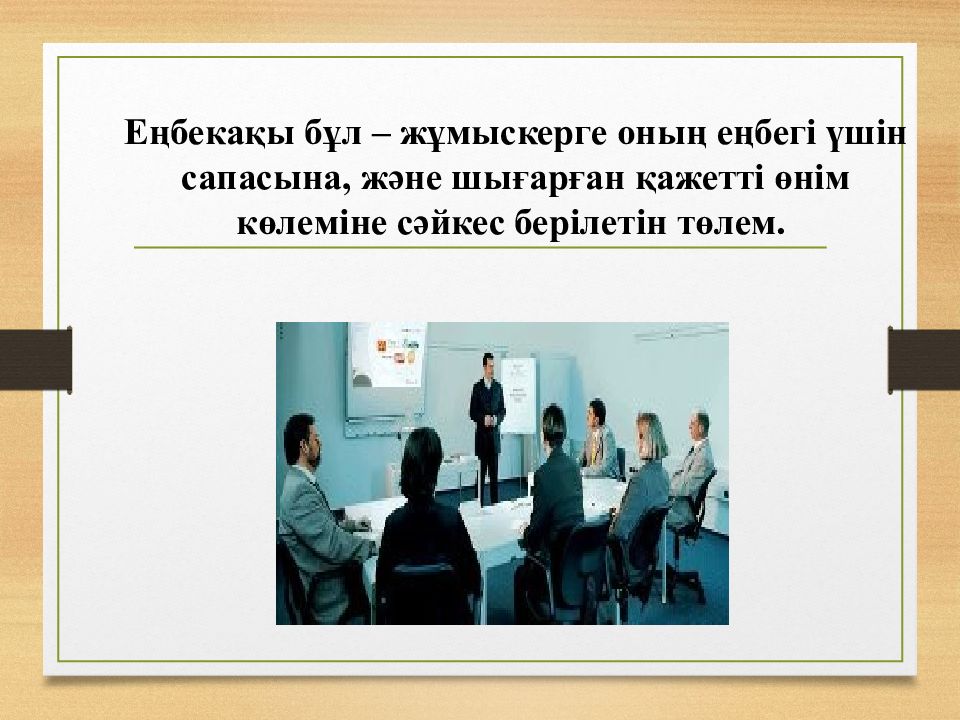 Еңбекақы бұл – жұмыскерге оның еңбегі үшін сапасына, және шығарған қажетті өнім көлеміне сәйкес берілетін төлем.